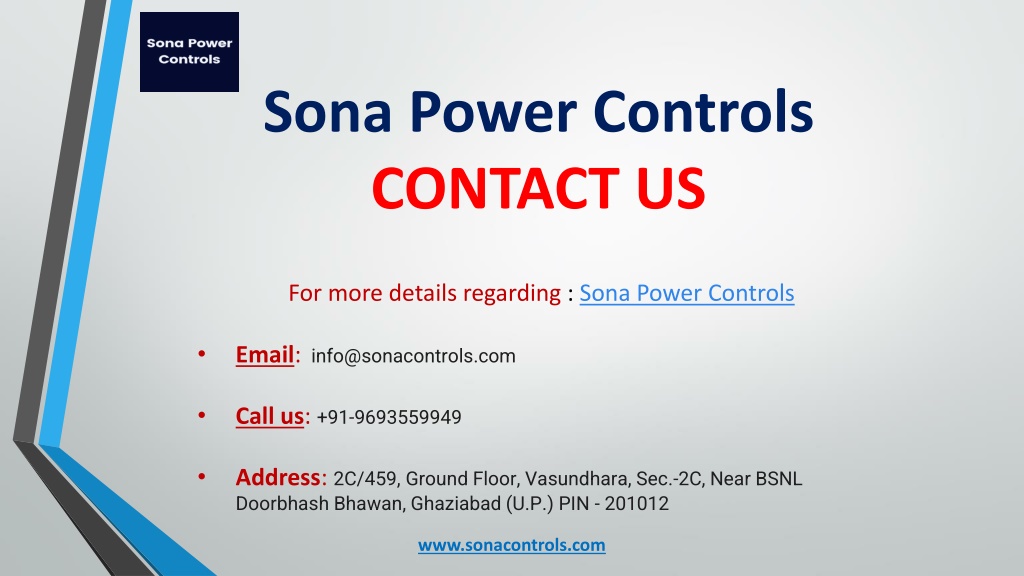 Sona Power Controls

Sona Power Controls
CONTACT US

For more details regarding : Sona Power Controls

• Email: info@sonacontrols.com

• Call us: +91-9693559949

• Address: 2C/459, Ground Floor, Vasundhara, Sec.-2C, Near BSNL Doorbhash Bhawan, Ghaziabad (U.P.) PIN - 201012

www.sonacontrols.com